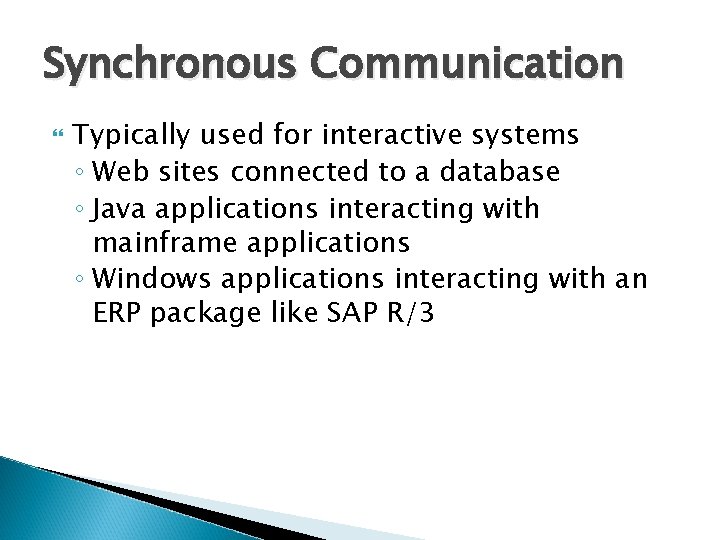 Synchronous Communication

Typically used for interactive systems
◦ Web sites connected to a database
◦ Java applications interacting with mainframe applications
◦ Windows applications interacting with an ERP package like SAP R/3